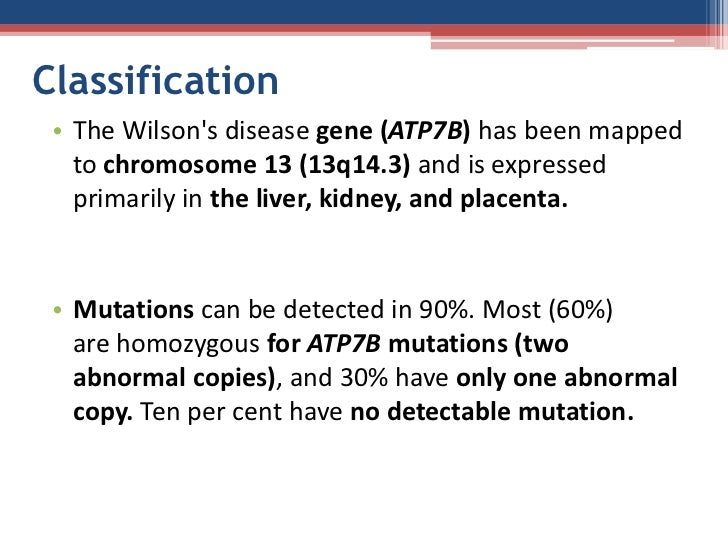 Classification

• The Wilson's disease gene (ATP7B) has been mapped to chromosome 13 (13q14.3) and is expressed primarily in the liver, kidney, and placenta.

• Mutations can be detected in 90%. Most (60%) are homozygous for ATP7B mutations (two abnormal copies), and 30% have only one abnormal copy. Ten per cent have no detectable mutation.